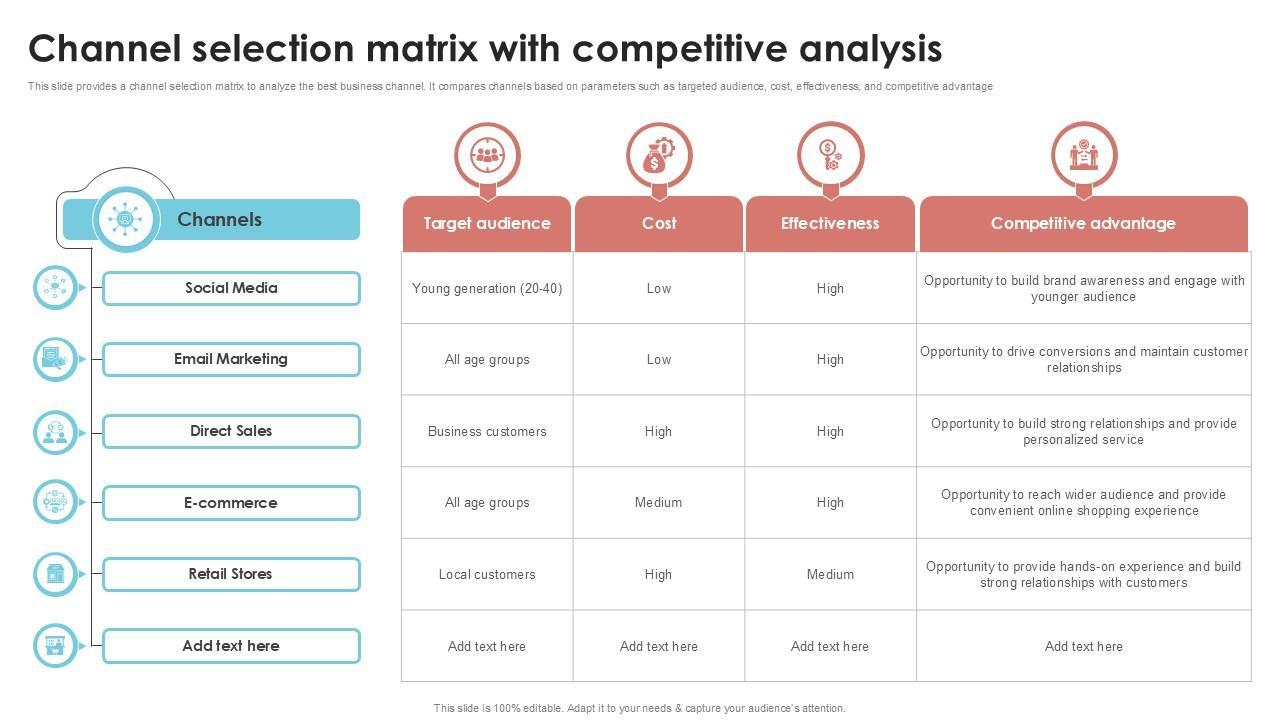 Channel selection matrix with competitive analysis

This slide provides a channel selection matrix to analyze the best business channel. It compares channels based on parameters such as targeted audience, cost, effectiveness, and competitive advantage

| Channels | Target audience | Cost | Effectiveness | Competitive advantage |
|---|---|---|---|---|
| Social Media | Young generation (20-40) | Low | High | Opportunity to build brand awareness and engage with younger audience |
| Email Marketing | All age groups | Low | High | Opportunity to drive conversions and maintain customer relationships |
| Direct Sales | Business customers | High | High | Opportunity to build strong relationships and provide personalized service |
| E-commerce | All age groups | Medium | High | Opportunity to reach wider audience and provide convenient online shopping experience |
| Retail Stores | Local customers | High | Medium | Opportunity to provide hands-on experience and build strong relationships with customers |
| Add text here | Add text here | Add text here | Add text here | Add text here |

This slide is 100% editable. Adapt it to your needs & capture your audience's attention.